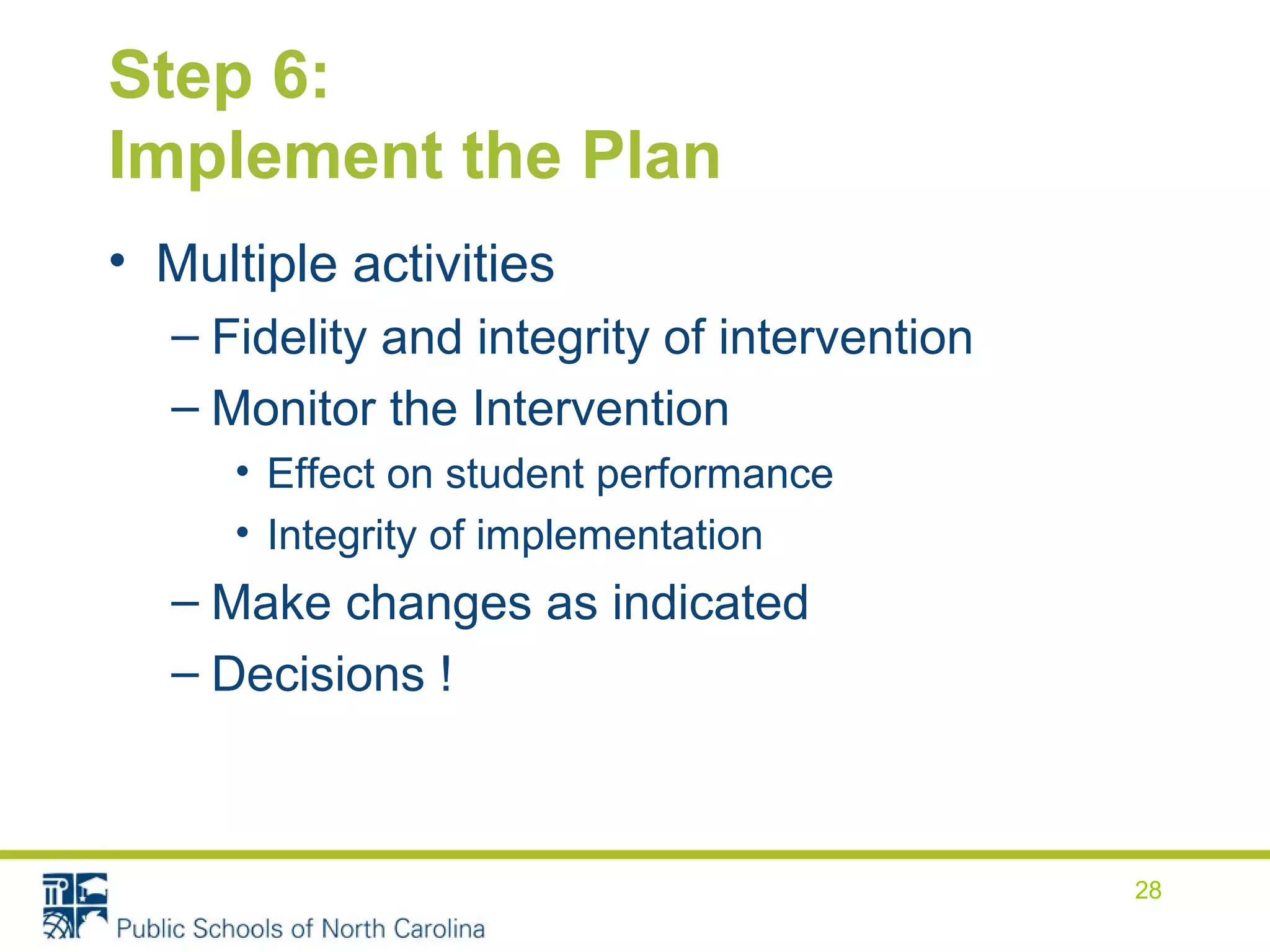 Step 6:
Implement the Plan

• Multiple activities
– Fidelity and integrity of intervention
– Monitor the Intervention
• Effect on student performance
• Integrity of implementation
– Make changes as indicated
– Decisions !

28

Public Schools of North Carolina